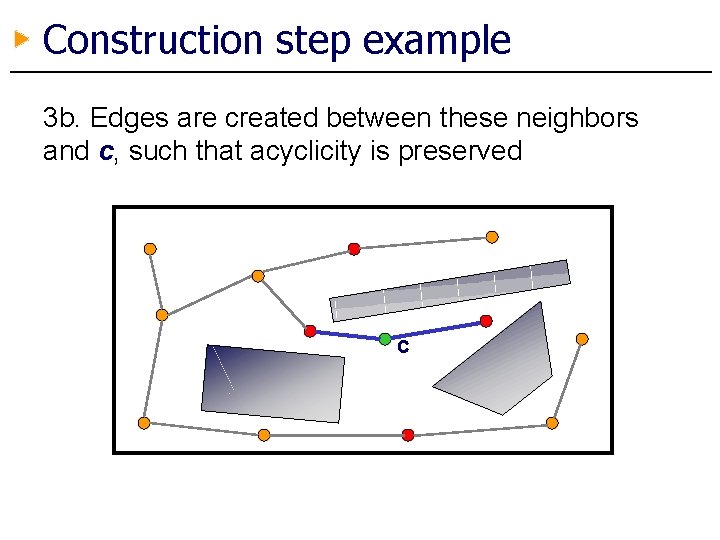 Construction step example

3b. Edges are created between these neighbors and c, such that acyclicity is preserved

c